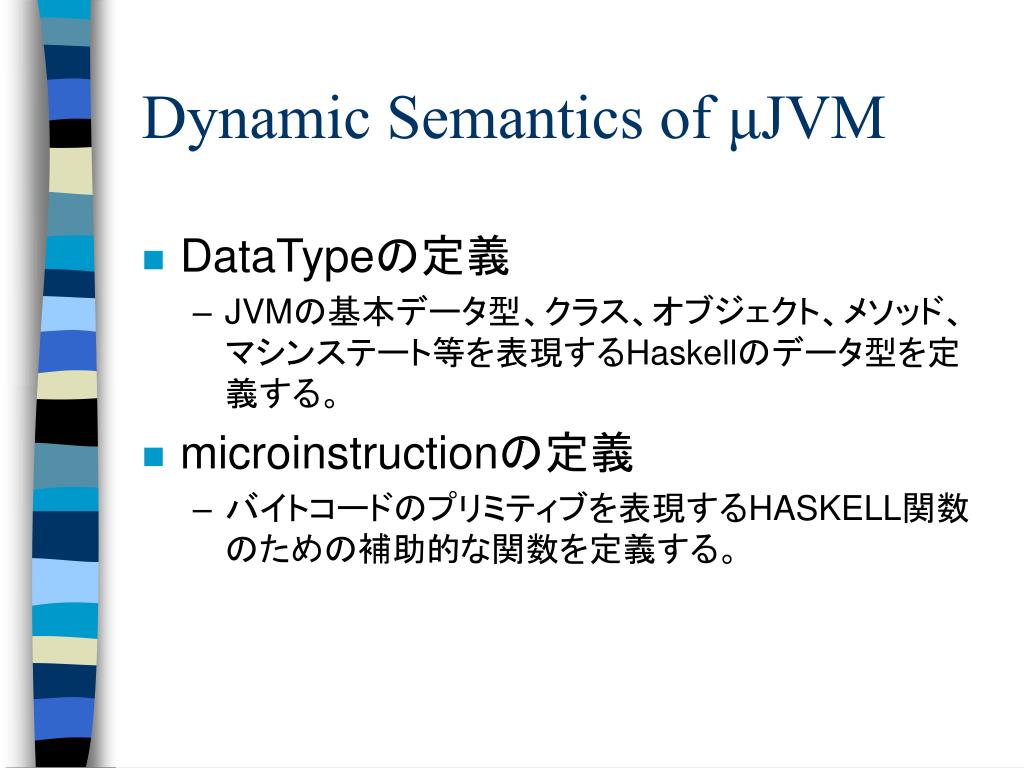 Dynamic Semantics of μJVM

DataTypeの定義

– JVMの基本データ型、クラス、オブジェクト、メソッド、マシンステート等を表現するHaskellのデータ型を定義する。

microinstructionの定義

– バイトコードのプリミティブを表現するHASKELL関数のための補助的な関数を定義する。